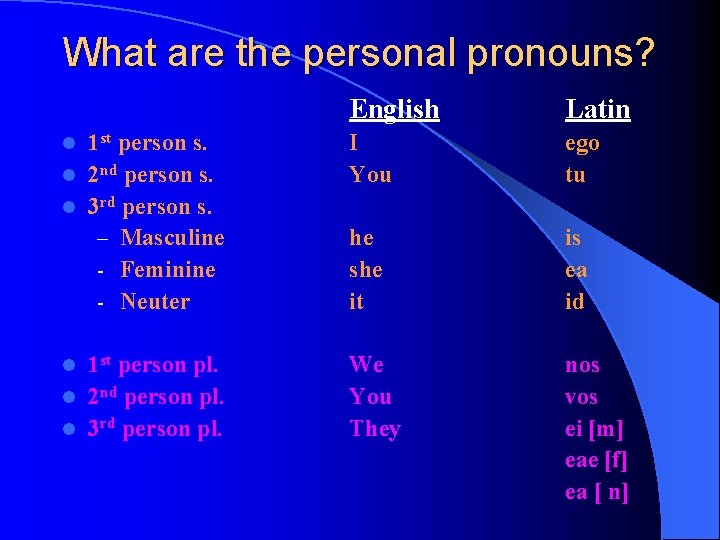 What are the personal pronouns?

| | English | Latin |
|---|---|---|
| 1st person s. | I | ego |
| 2nd person s. | You | tu |
| 3rd person s. | | |
| – Masculine | he | is |
| - Feminine | she | ea |
| - Neuter | it | id |
| 1st person pl. | We | nos |
| 2nd person pl. | You | vos |
| 3rd person pl. | They | ei [m] |
| | | eae [f] |
| | | ea [ n] |